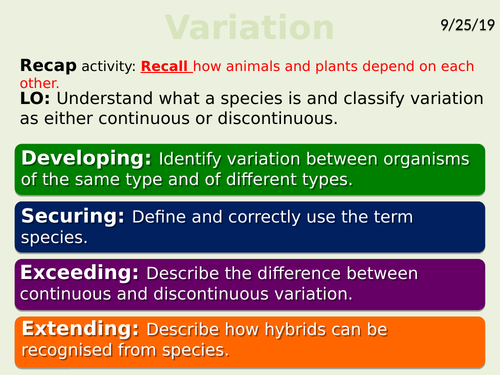 Variation

9/25/19

Recap activity: Recall how animals and plants depend on each other.

LO: Understand what a species is and classify variation as either continuous or discontinuous.

Developing: Identify variation between organisms of the same type and of different types.

Securing: Define and correctly use the term species.

Exceeding: Describe the difference between continuous and discontinuous variation.

Extending: Describe how hybrids can be recognised from species.